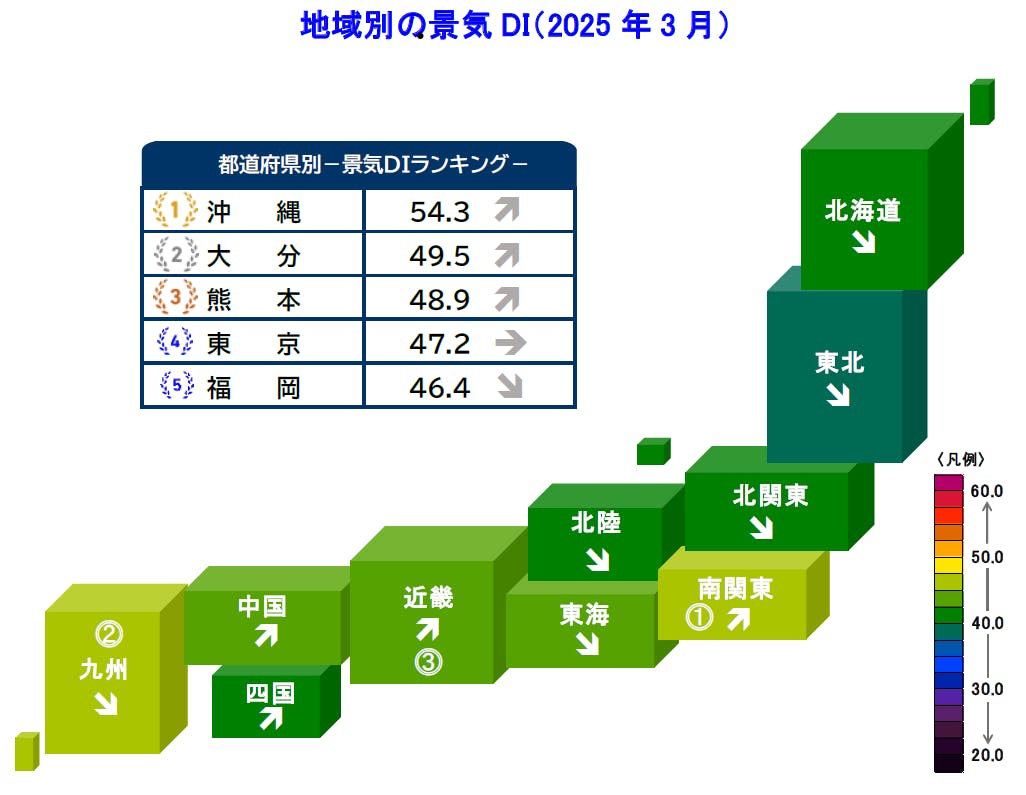 地域別の景気 DI(2025 年 3 月)

都道府県別－景気DIランキング－

| | | |
|---|---|---|
| 1 | 沖　縄 | 54.3 ↗ |
| 2 | 大　分 | 49.5 ↗ |
| 3 | 熊　本 | 48.9 ↗ |
| 4 | 東　京 | 47.2 → |
| 5 | 福　岡 | 46.4 ↘ |

北海道 ↘

東北 ↘

北関東 ↘

北陸 ↘

南関東 ① ↗

東海 ↘

近畿 ↗ ③

中国 ↗

四国 ↗

② 九州 ↘

〈凡例〉
60.0
50.0
40.0
30.0
20.0